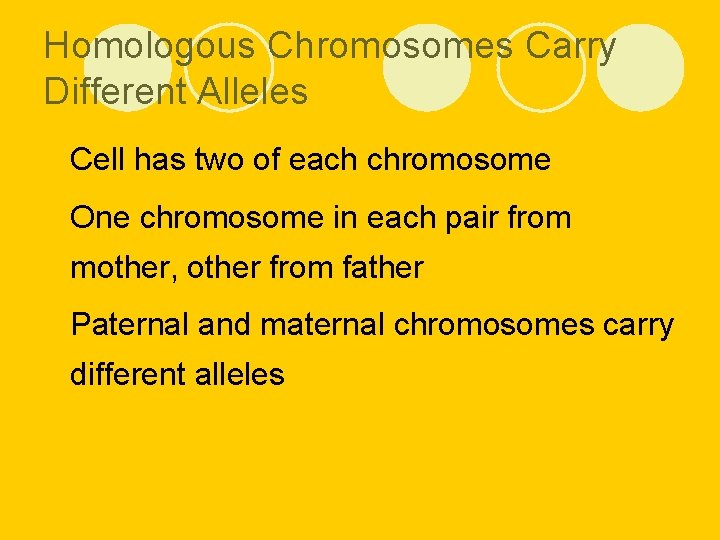 Homologous Chromosomes Carry Different Alleles

Cell has two of each chromosome

One chromosome in each pair from mother, other from father

Paternal and maternal chromosomes carry different alleles